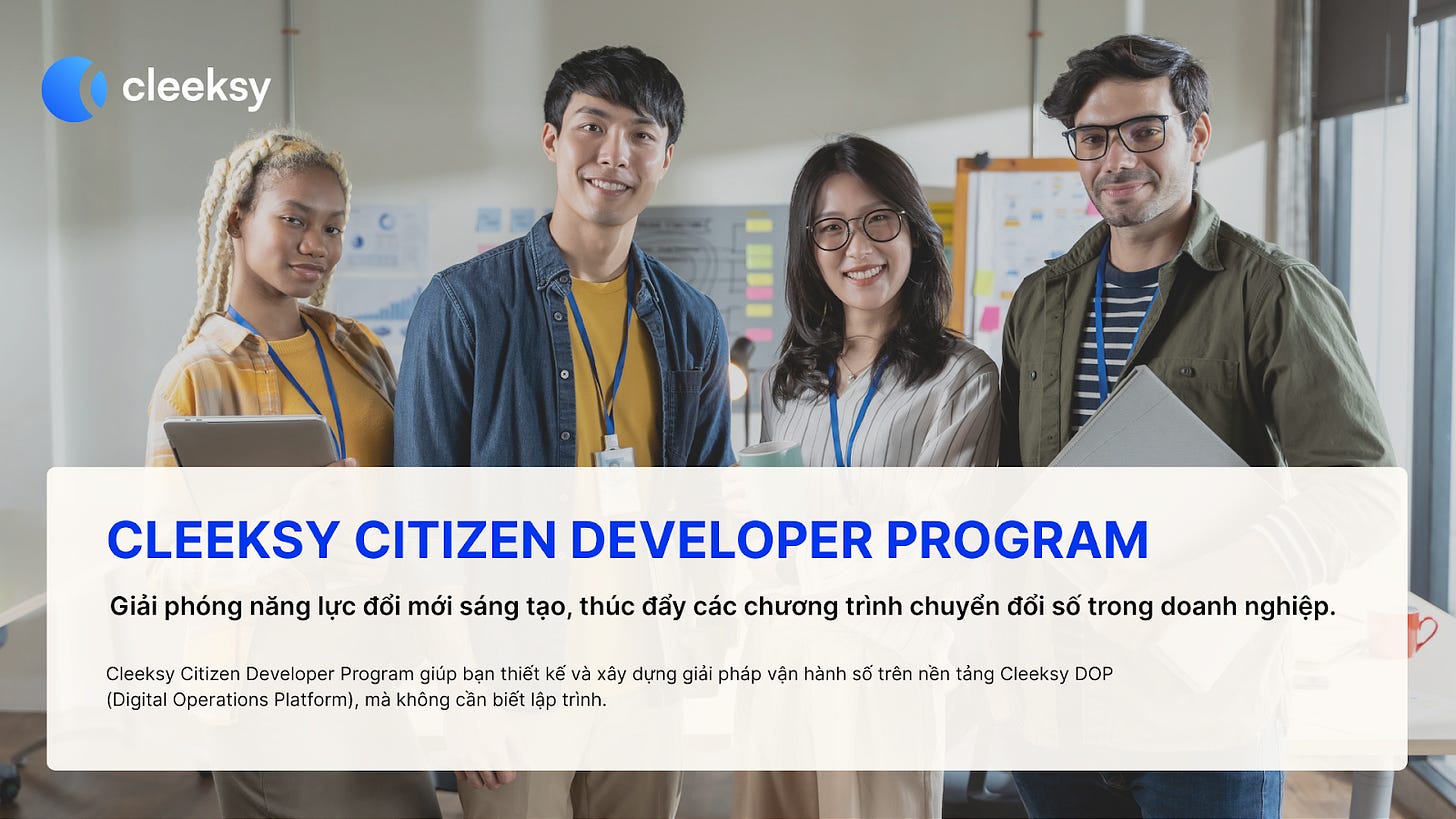 cleeksy

CLEEKSY CITIZEN DEVELOPER PROGRAM

Giải phóng năng lực đổi mới sáng tạo, thúc đẩy các chương trình chuyển đổi số trong doanh nghiệp.

Cleeksy Citizen Developer Program giúp bạn thiết kế và xây dựng giải pháp vận hành số trên nền tảng Cleeksy DOP (Digital Operations Platform), mà không cần biết lập trình.